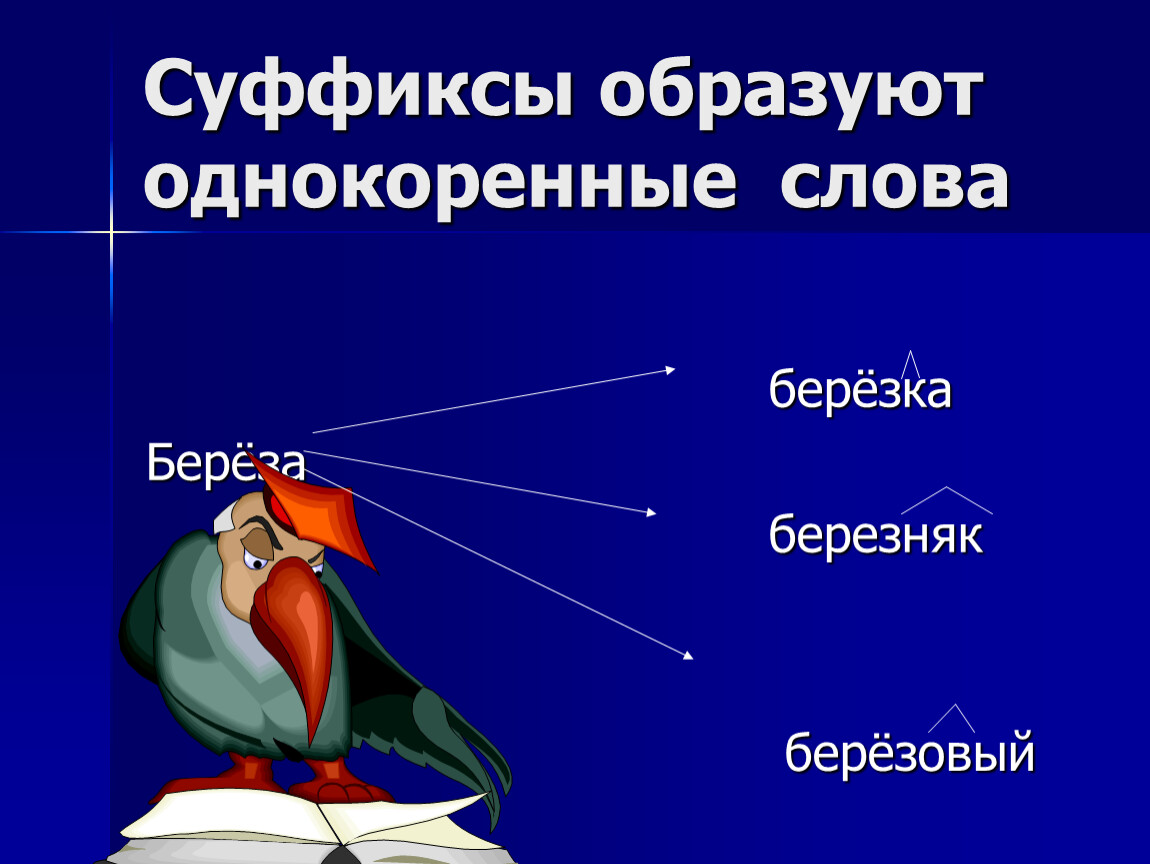 Суффиксы образуют однокоренные слова

Берёза

берёзка

березняк

берёзовый